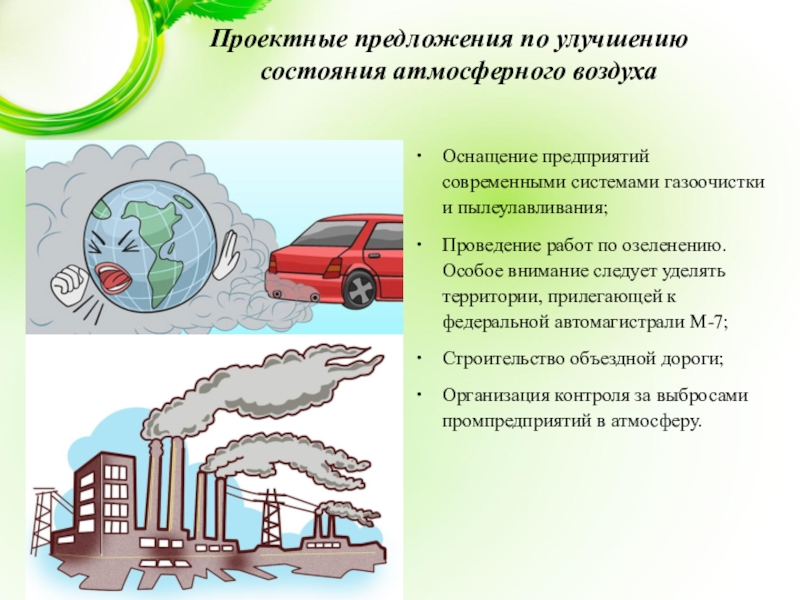 Проектные предложения по улучшению состояния атмосферного воздуха

• Оснащение предприятий современными системами газоочистки и пылеулавливания;

• Проведение работ по озеленению. Особое внимание следует уделять территории, прилегающей к федеральной автомагистрали М-7;

• Строительство объездной дороги;

• Организация контроля за выбросами промпредприятий в атмосферу.